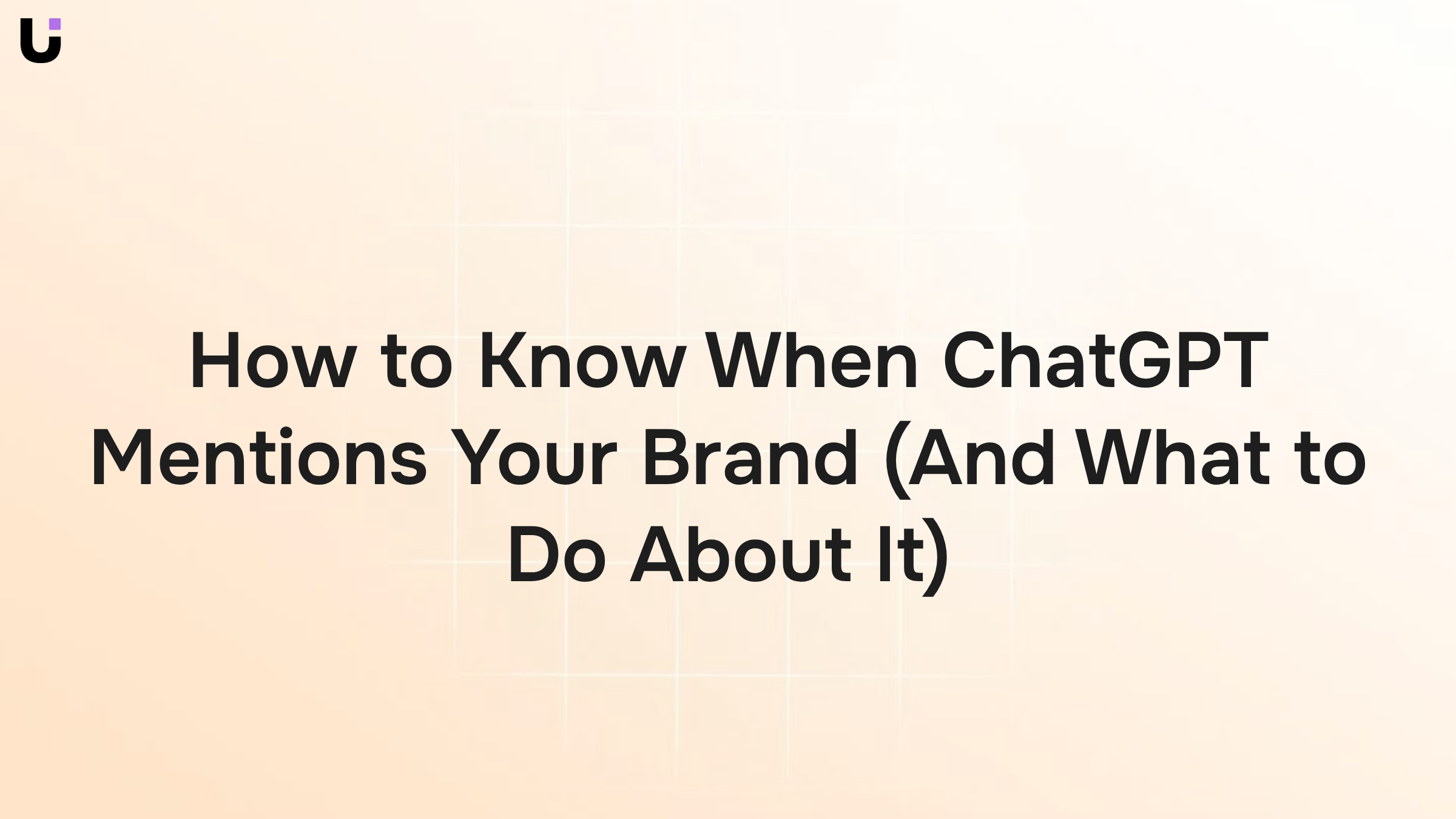 How to Know When ChatGPT Mentions Your Brand (And What to Do About It)